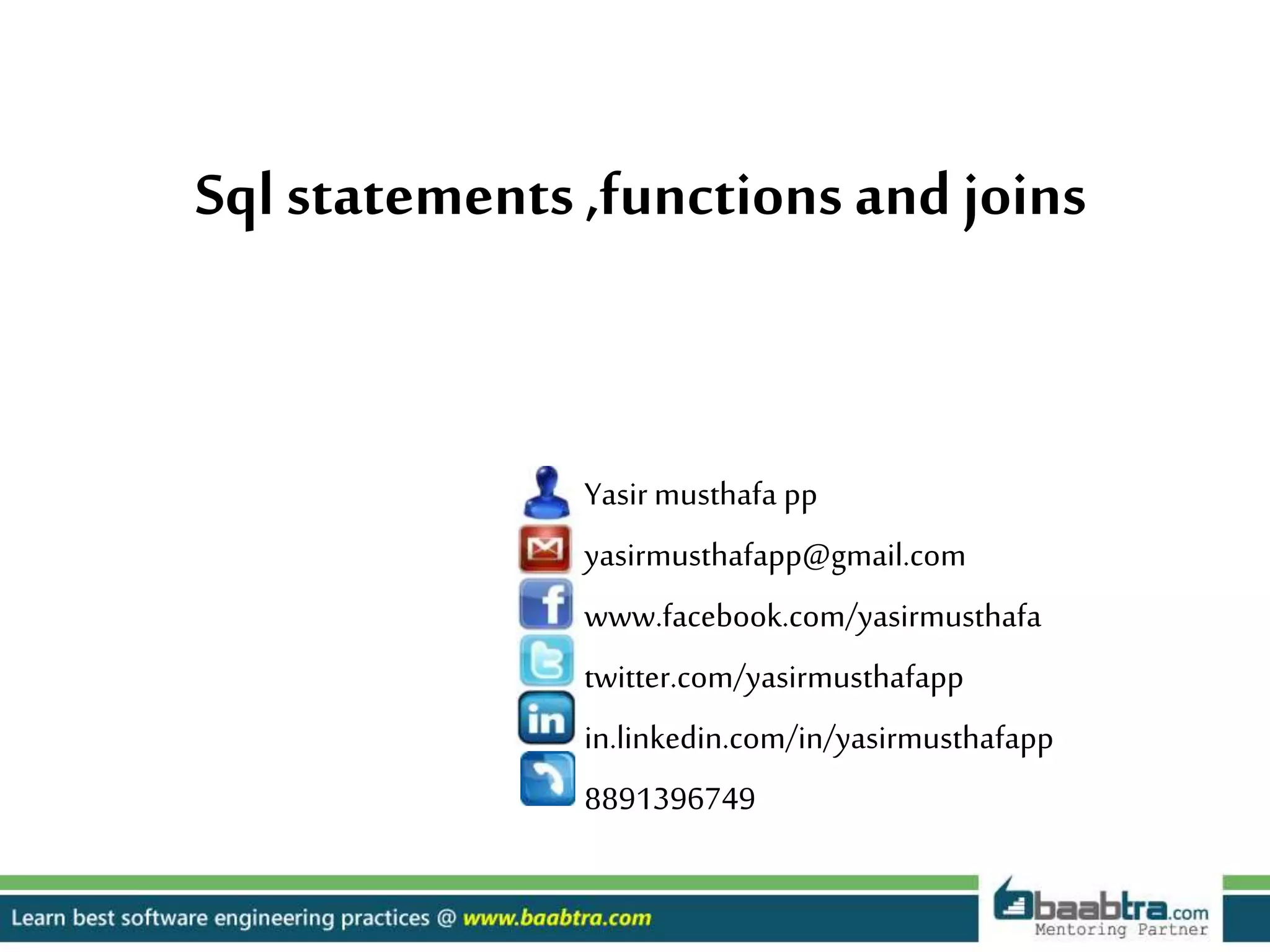 Sql statements ,functions and joins

Yasir musthafa pp

yasirmusthafapp@gmail.com

www.facebook.com/yasirmusthafa

twitter.com/yasirmusthafapp

in.linkedin.com/in/yasirmusthafapp

8891396749

Learn best software engineering practices @ www.baabtra.com

baabtra.com
Mentoring Partner